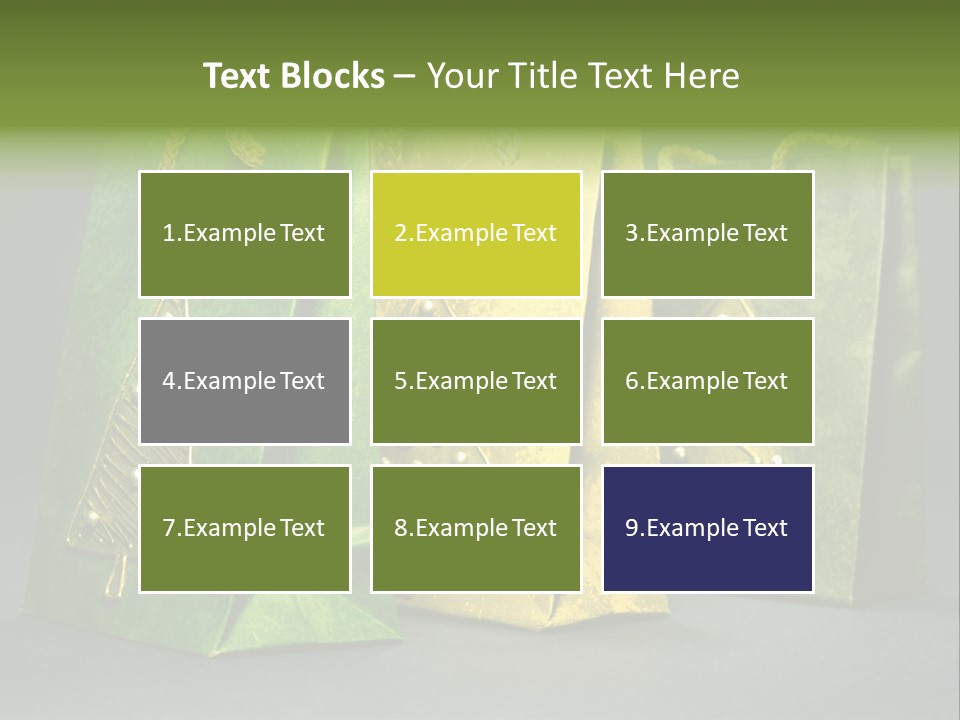 Text Blocks – Your Title Text Here

1.Example Text

2.Example Text

3.Example Text

4.Example Text

5.Example Text

6.Example Text

7.Example Text

8.Example Text

9.Example Text